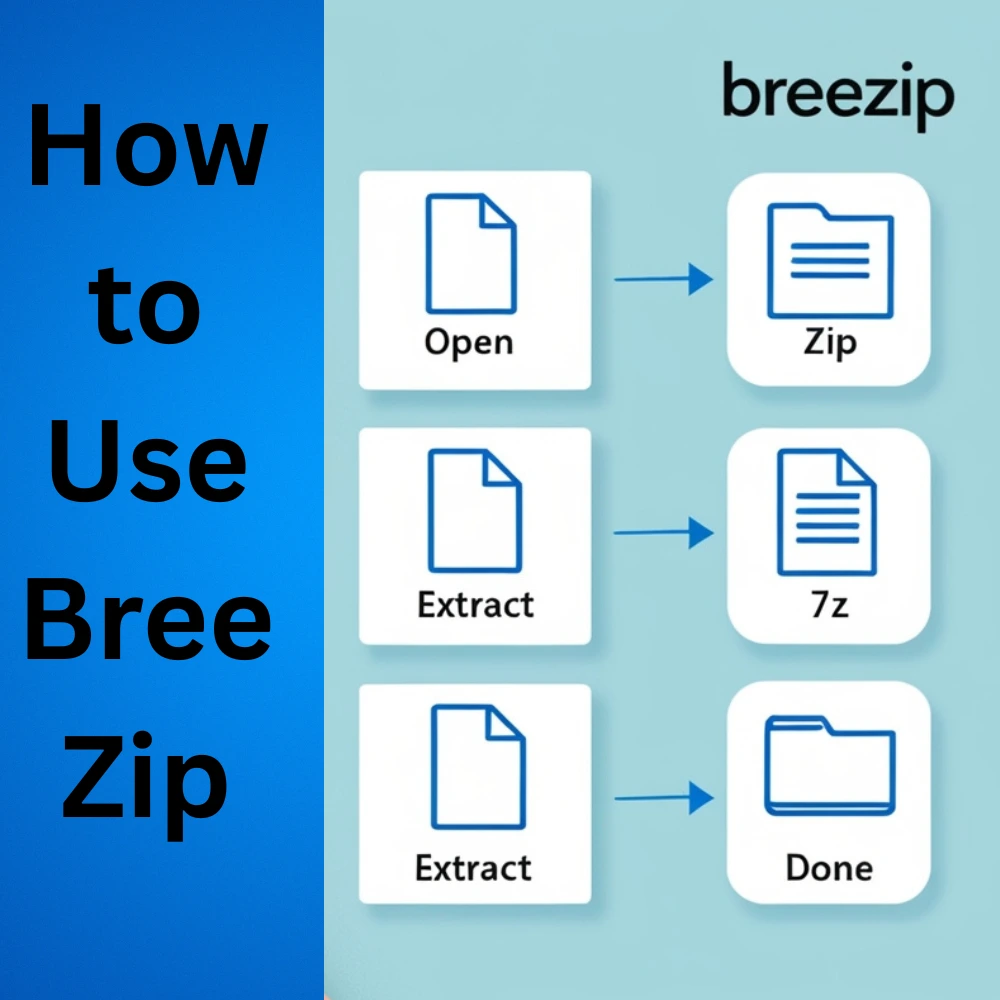 How to Use Bree Zip

breezip

Open

Zip

Extract

7z

Extract

Done